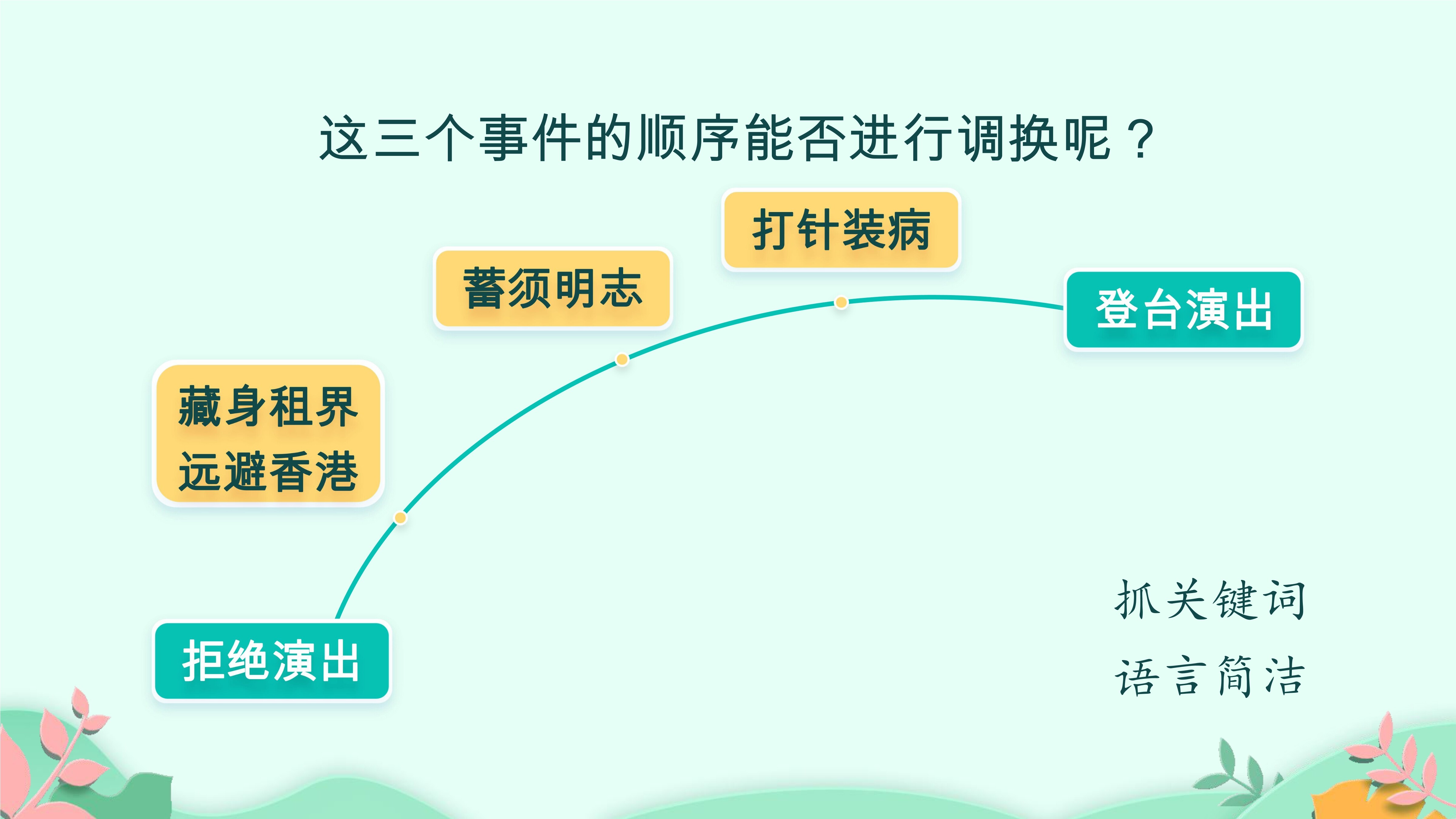 这三个事件的顺序能否进行调换呢？

拒绝演出

藏身租界
远避香港

蓄须明志

打针装病

登台演出

抓关键词
语言简洁